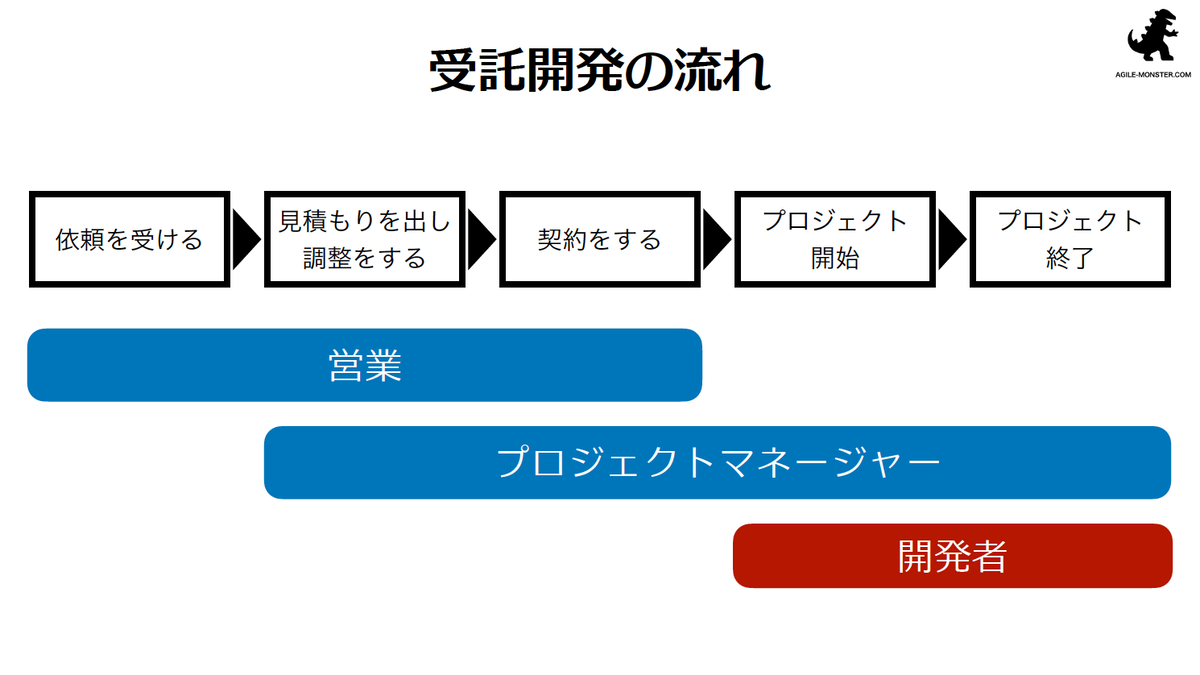 受託開発の流れ

AGILE-MONSTER.COM

依頼を受ける

見積もりを出し調整をする

契約をする

プロジェクト開始

プロジェクト終了

営業

プロジェクトマネージャー

開発者